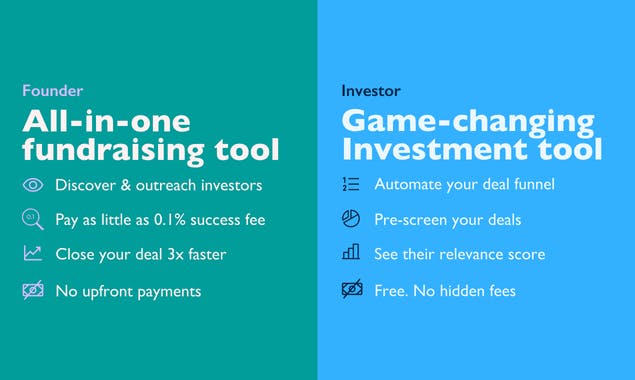 Founder

All-in-one fundraising tool

Discover & outreach investors

Pay as little as 0.1% success fee

Close your deal 3x faster

No upfront payments

Investor

Game-changing Investment tool

Automate your deal funnel

Pre-screen your deals

See their relevance score

Free. No hidden fees